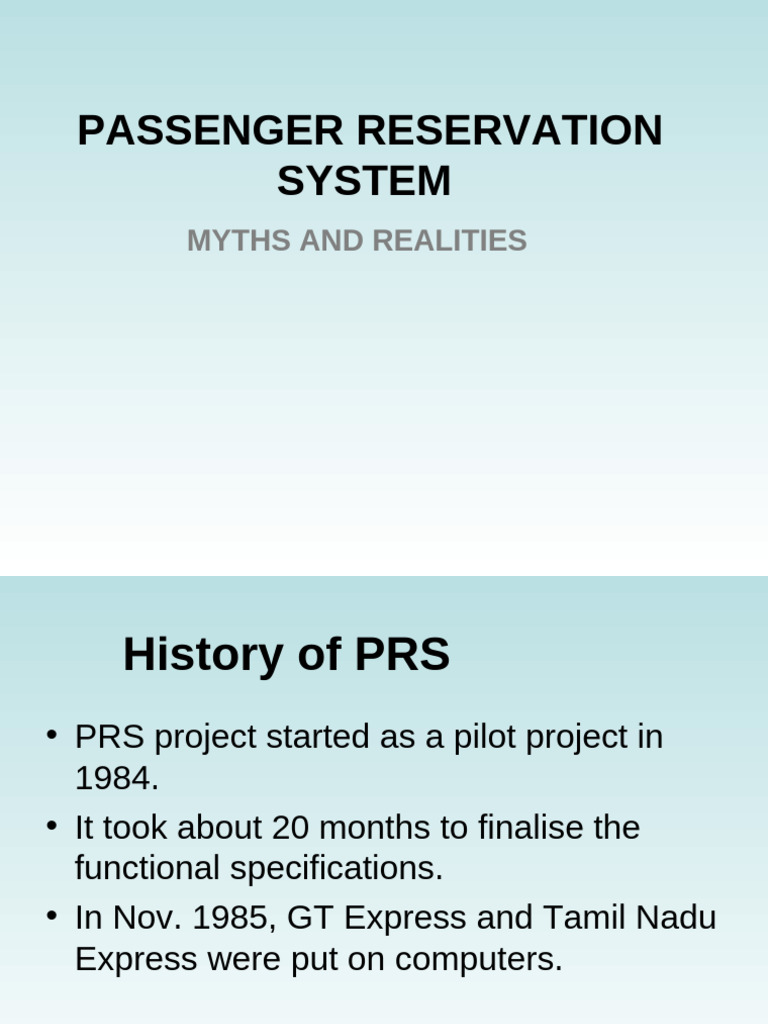 PASSENGER RESERVATION SYSTEM

MYTHS AND REALITIES

History of PRS

• PRS project started as a pilot project in 1984.
• It took about 20 months to finalise the functional specifications.
• In Nov. 1985, GT Express and Tamil Nadu Express were put on computers.